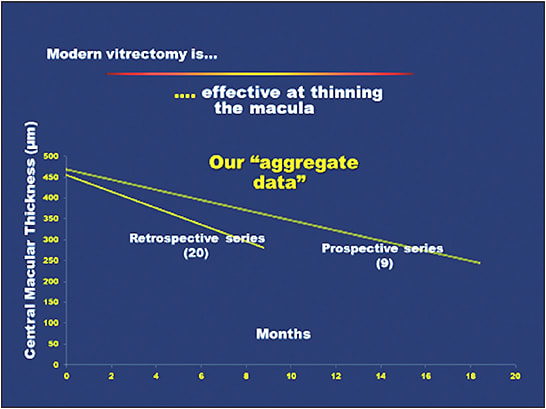 Modern vitrectomy is...

.... effective at thinning the macula

Our "aggregate data"

Central Macular Thickness (µm)

500
450
400
350
300
250
200
150
100
50
0

Retrospective series (20)

Prospective series (9)

Months

0 2 4 6 8 10 12 14 16 18 20